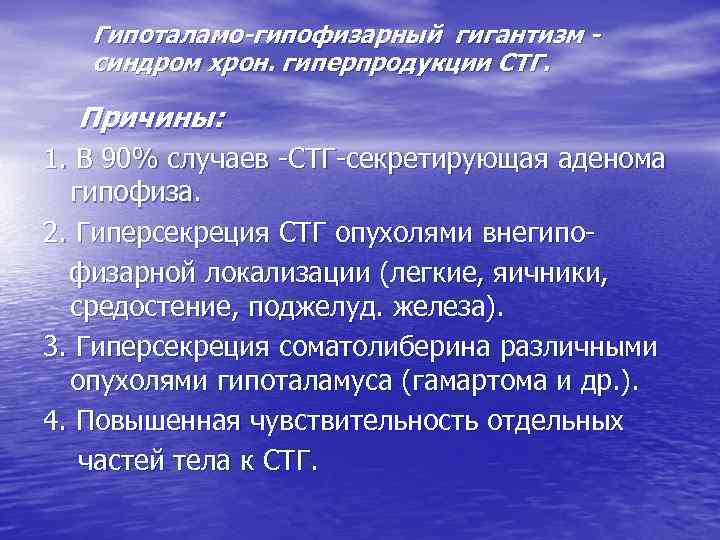 Гипоталамо-гипофизарный гигантизм - синдром хрон. гиперпродукции СТГ.

Причины:

1. В 90% случаев -СТГ-секретирующая аденома гипофиза.

2. Гиперсекреция СТГ опухолями внегипофизарной локализации (легкие, яичники, средостение, поджелуд. железа).

3. Гиперсекреция соматолиберина различными опухолями гипоталамуса (гамартома и др.).

4. Повышенная чувствительность отдельных частей тела к СТГ.